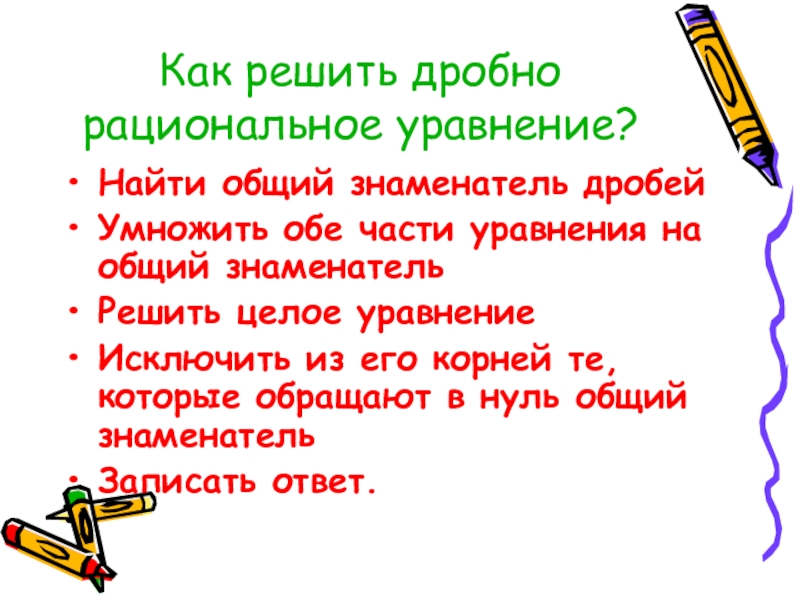 Как решить дробно рациональное уравнение?

• Найти общий знаменатель дробей
• Умножить обе части уравнения на общий знаменатель
• Решить целое уравнение
• Исключить из его корней те, которые обращают в нуль общий знаменатель
• Записать ответ.